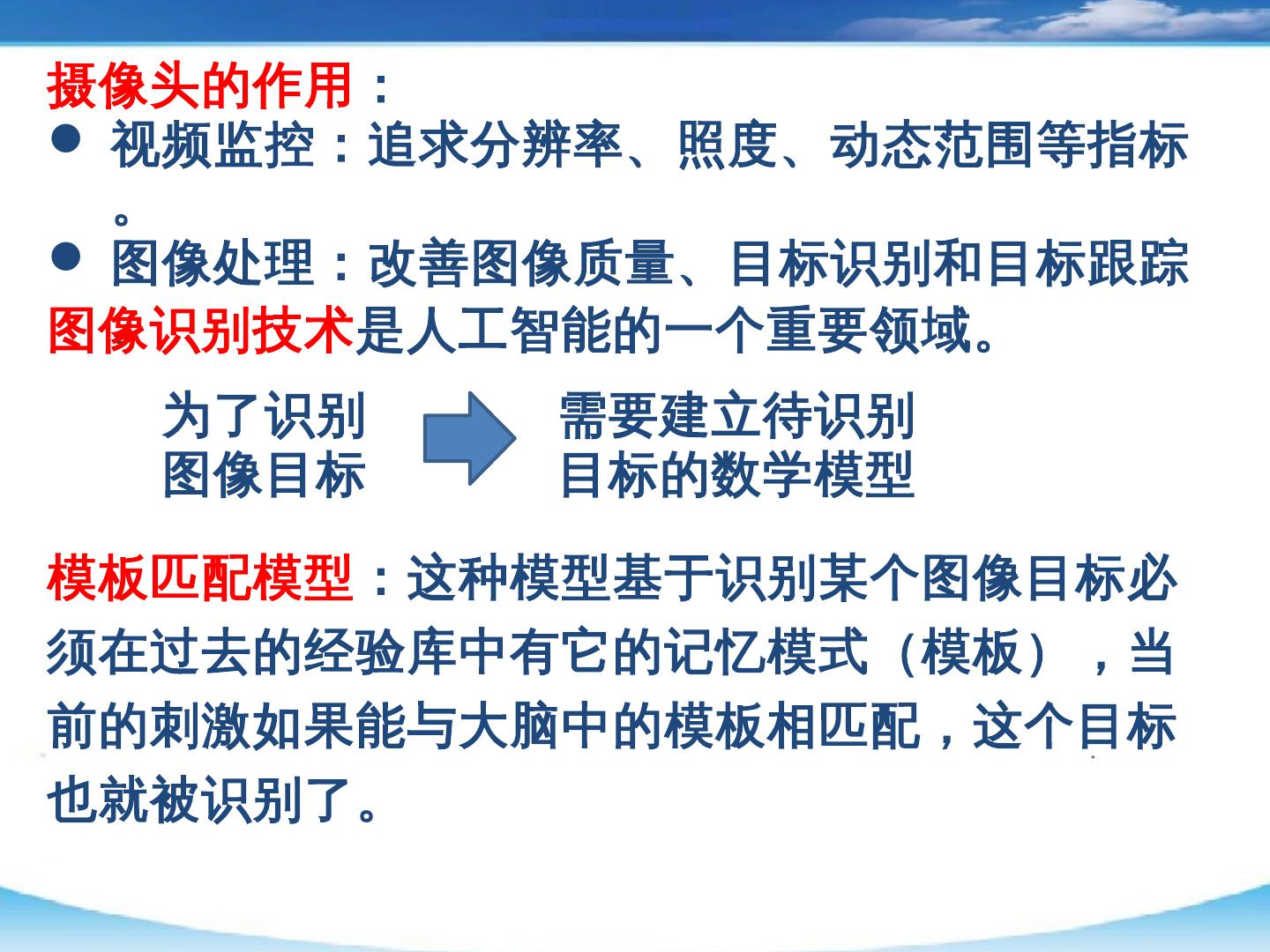 摄像头的作用：

● 视频监控：追求分辨率、照度、动态范围等指标。

● 图像处理：改善图像质量、目标识别和目标跟踪

图像识别技术是人工智能的一个重要领域。

为了识别图像目标

需要建立待识别目标的数学模型

模板匹配模型：这种模型基于识别某个图像目标必须在过去的经验库中有它的记忆模式（模板），当前的刺激如果能与大脑中的模板相匹配，这个目标也就被识别了。